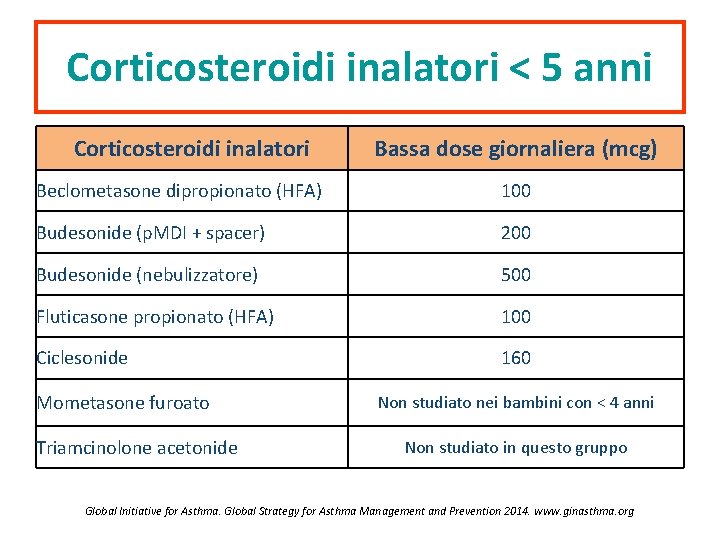 Corticosteroidi inalatori < 5 anni

| Corticosteroidi inalatori | Bassa dose giornaliera (mcg) |
|---|---|
| Beclometasone dipropionato (HFA) | 100 |
| Budesonide (pMDI + spacer) | 200 |
| Budesonide (nebulizzatore) | 500 |
| Fluticasone propionato (HFA) | 100 |
| Ciclesonide | 160 |
| Mometasone furoato | Non studiato nei bambini con < 4 anni |
| Triamcinolone acetonide | Non studiato in questo gruppo |

Global Initiative for Asthma. Global Strategy for Asthma Management and Prevention 2014. www.ginasthma.org